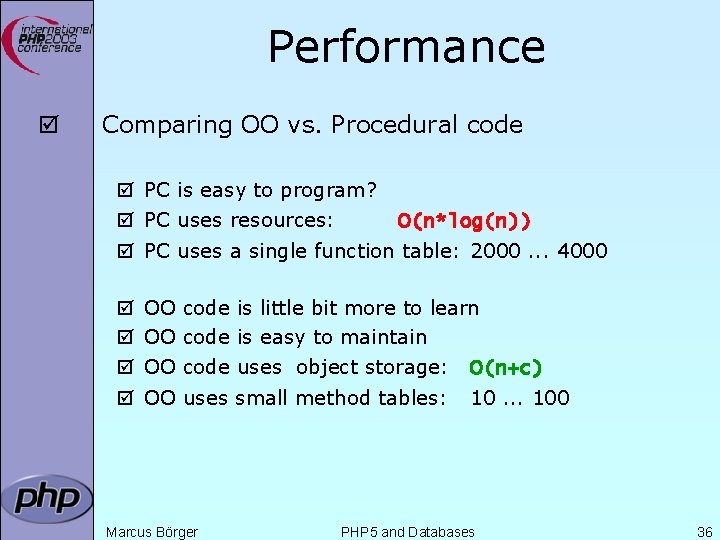 international PHP2003 conference

Performance

☑ Comparing OO vs. Procedural code

☑ PC is easy to program?
☑ PC uses resources: O(n*log(n))
☑ PC uses a single function table: 2000 ... 4000

☑ OO code is little bit more to learn
☑ OO code is easy to maintain
☑ OO code uses object storage: O(n+c)
☑ OO uses small method tables: 10 ... 100

php

Marcus Börger PHP5 and Databases 36